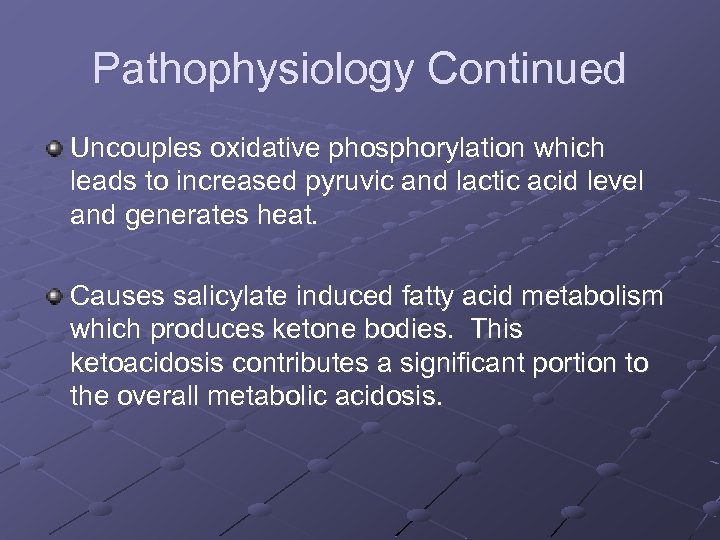 Pathophysiology Continued

Uncouples oxidative phosphorylation which leads to increased pyruvic and lactic acid level and generates heat.

Causes salicylate induced fatty acid metabolism which produces ketone bodies. This ketoacidosis contributes a significant portion to the overall metabolic acidosis.